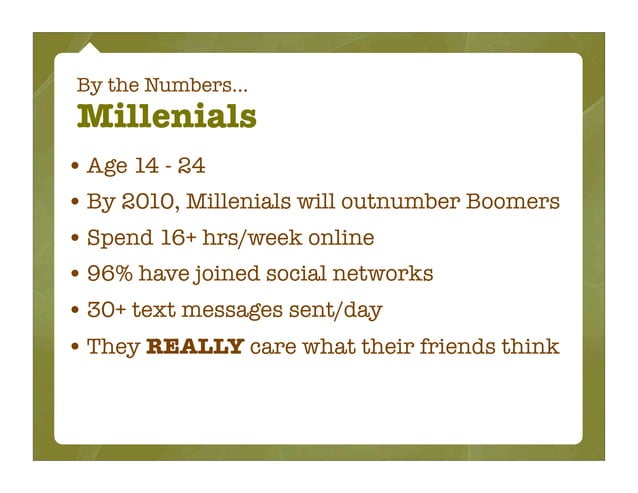 By the Numbers...
Millenials

• Age 14 - 24
• By 2010, Millenials will outnumber Boomers
• Spend 16+ hrs/week online
• 96% have joined social networks
• 30+ text messages sent/day
• They REALLY care what their friends think